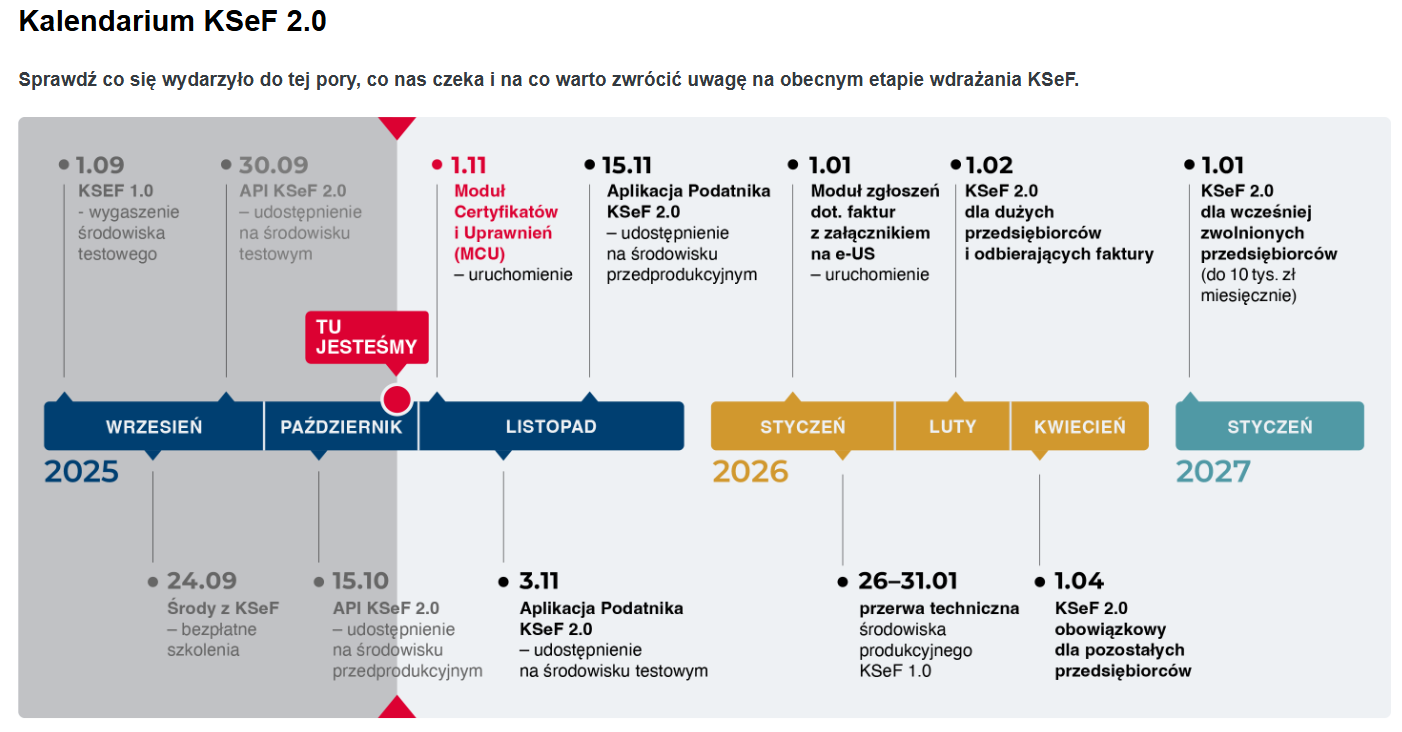 Kalendarium KSeF 2.0

Sprawdź co się wydarzyło do tej pory, co nas czeka i na co warto zwrócić uwagę na obecnym etapie wdrażania KSeF.

1.09
KSEF 1.0
- wygaszenie środowiska testowego

30.09
API KSeF 2.0
– udostępnienie na środowisku testowym

1.11
Moduł Certyfikatów i Uprawnień (MCU)
– uruchomienie

15.11
Aplikacja Podatnika KSeF 2.0
– udostępnienie na środowisku przedprodukcyjnym

1.01
Moduł zgłoszeń dot. faktur z załącznikiem na e-US
– uruchomienie

1.02
KSeF 2.0
dla dużych przedsiębiorców i odbierających faktury

1.01
KSeF 2.0
dla wcześniej zwolnionych przedsiębiorców
(do 10 tys. zł miesięcznie)

TU JESTEŚMY

WRZESIEŃ
PAŹDZIERNIK
LISTOPAD
2025

STYCZEŃ
LUTY
KWIECIEŃ
2026

STYCZEŃ
2027

24.09
Środy z KSeF
– bezpłatne szkolenia

15.10
API KSeF 2.0
– udostępnienie na środowisku przedprodukcyjnym

3.11
Aplikacja Podatnika KSeF 2.0
– udostępnienie na środowisku testowym

26–31.01
przerwa techniczna
środowiska produkcyjnego KSeF 1.0

1.04
KSeF 2.0
obowiązkowy dla pozostałych przedsiębiorców